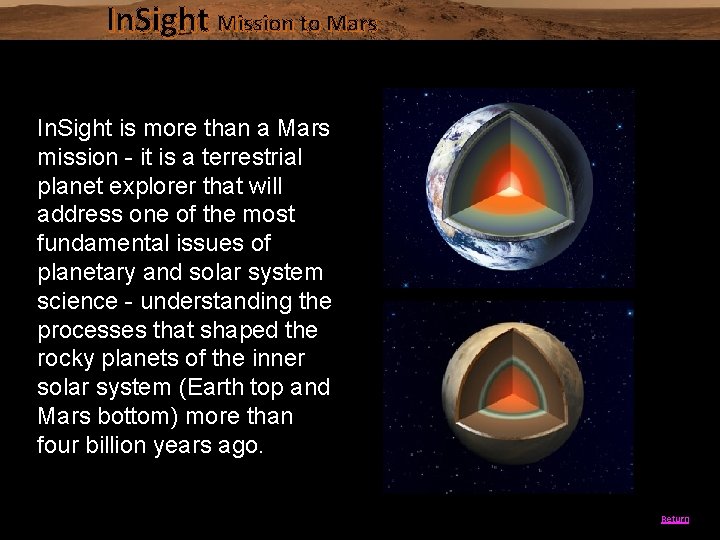 InSight Mission to Mars

InSight is more than a Mars mission - it is a terrestrial planet explorer that will address one of the most fundamental issues of planetary and solar system science - understanding the processes that shaped the rocky planets of the inner solar system (Earth top and Mars bottom) more than four billion years ago.

Return